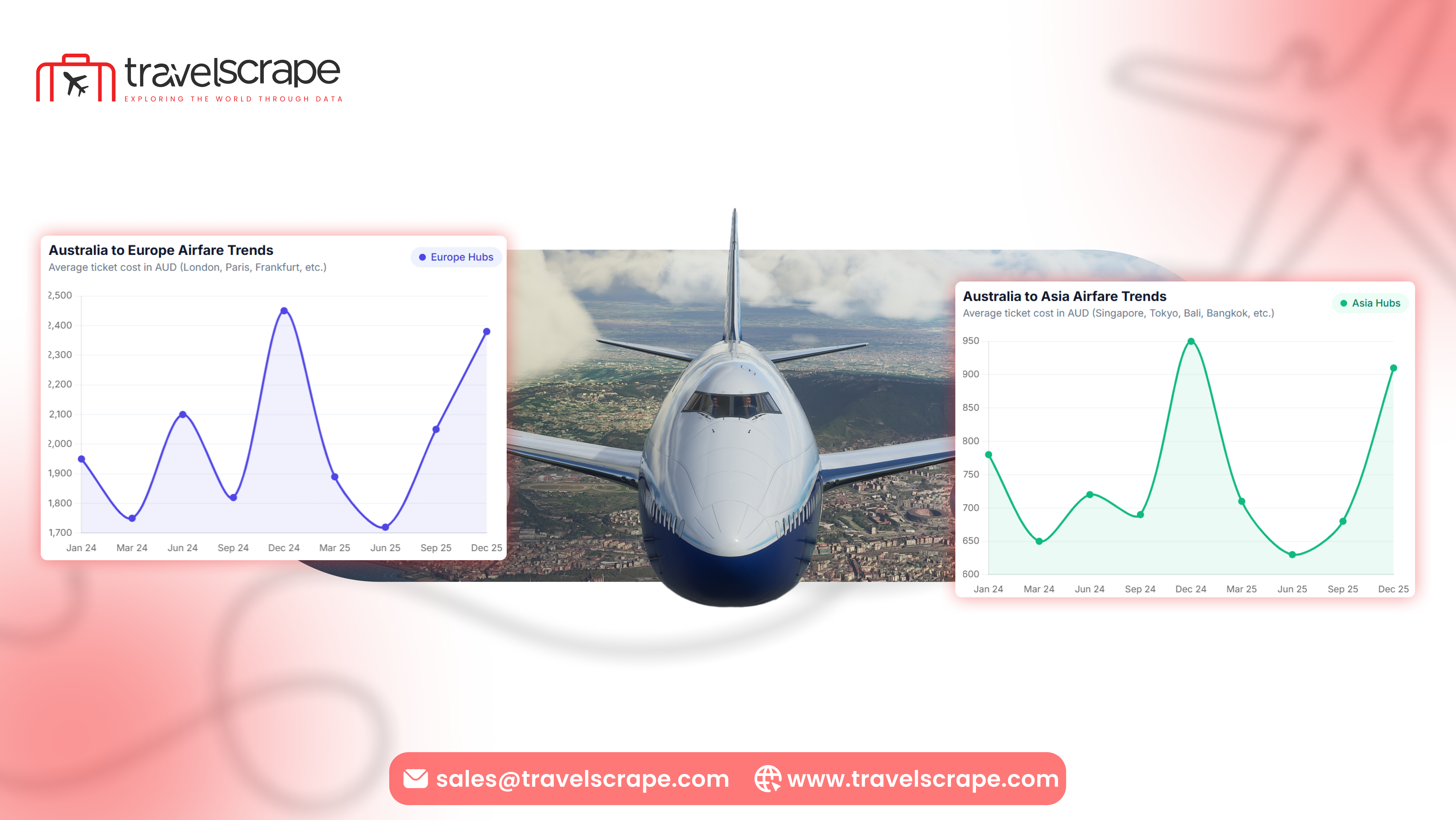 travelscrape
EXPLORING THE WORLD THROUGH DATA

Australia to Europe Airfare Trends
Average ticket cost in AUD (London, Paris, Frankfurt, etc.)
Europe Hubs

2,500
2,400
2,300
2,200
2,100
2,000
1,900
1,800
1,700
Jan 24 Mar 24 Jun 24 Sep 24 Dec 24 Mar 25 Jun 25 Sep 25 Dec 25

Australia to Asia Airfare Trends
Average ticket cost in AUD (Singapore, Tokyo, Bali, Bangkok, etc.)
Asia Hubs

950
900
850
800
750
700
650
600
Jan 24 Mar 24 Jun 24 Sep 24 Dec 24 Mar 25 Jun 25 Sep 25 Dec 25

sales@travelscrape.com www.travelscrape.com